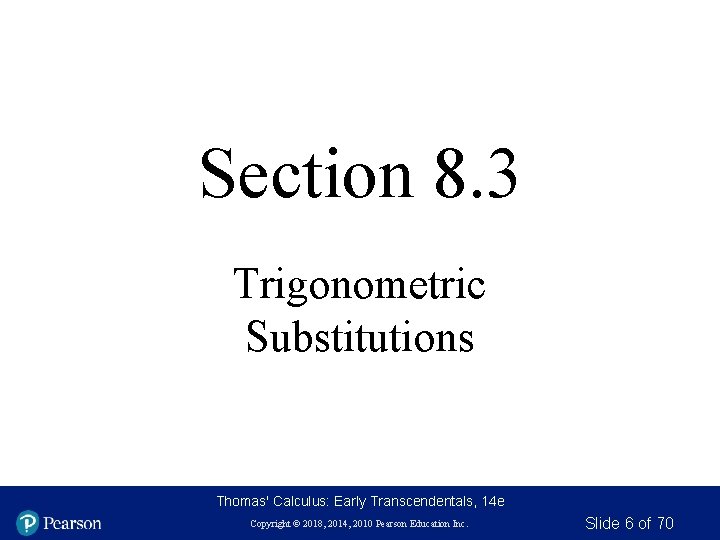 Section 8.3

Trigonometric Substitutions

Thomas' Calculus: Early Transcendentals, 14e

Pearson

Copyright © 2018, 2014, 2010 Pearson Education Inc.

Slide 6 of 70